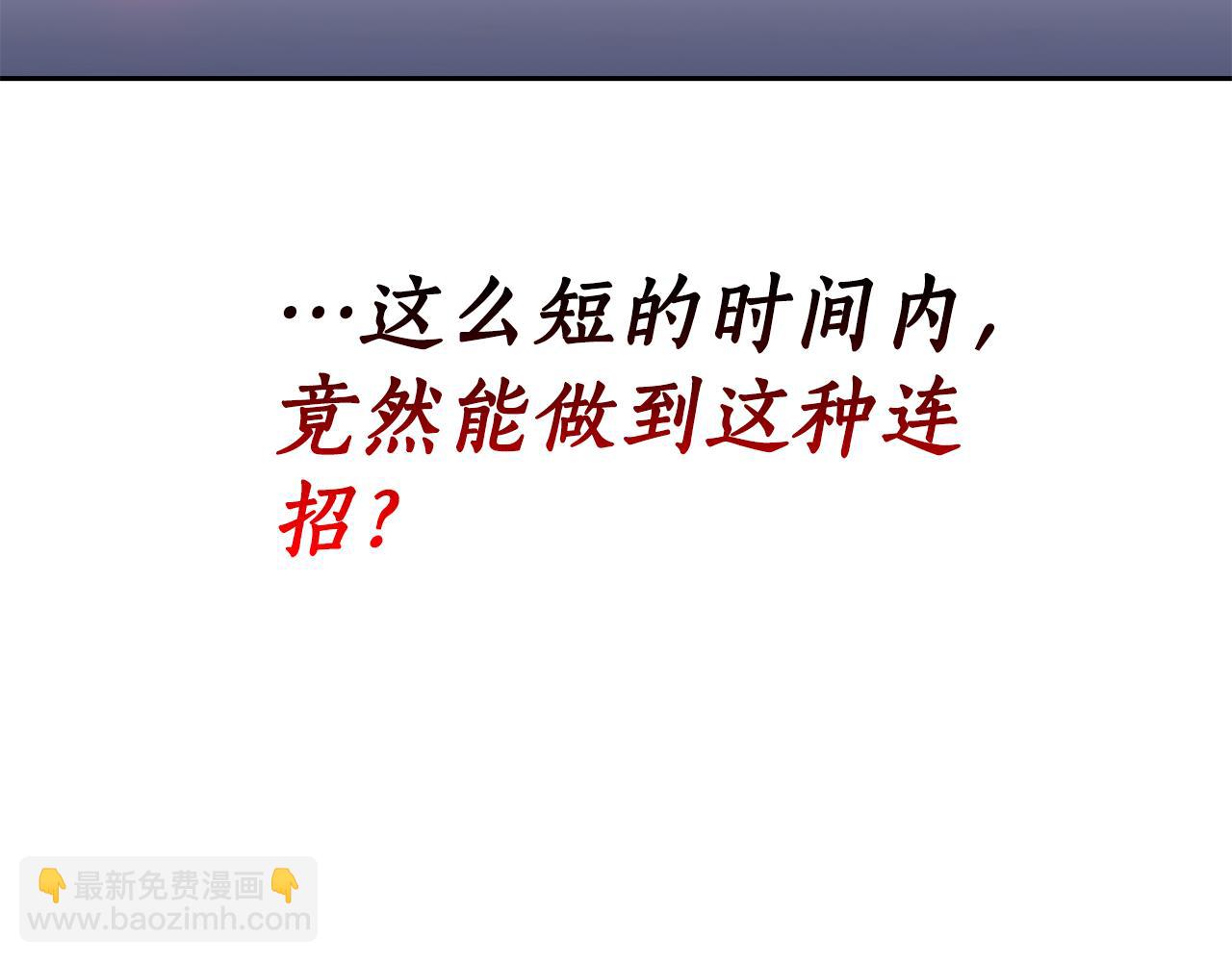 …这么短的时间内，竟然能做到这种连招？

👇最新免费漫画👇
www.baozimh.com